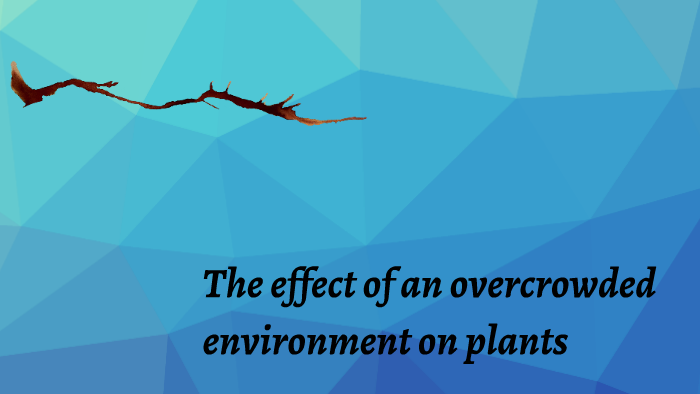 The effect of an overcrowded environment on plants